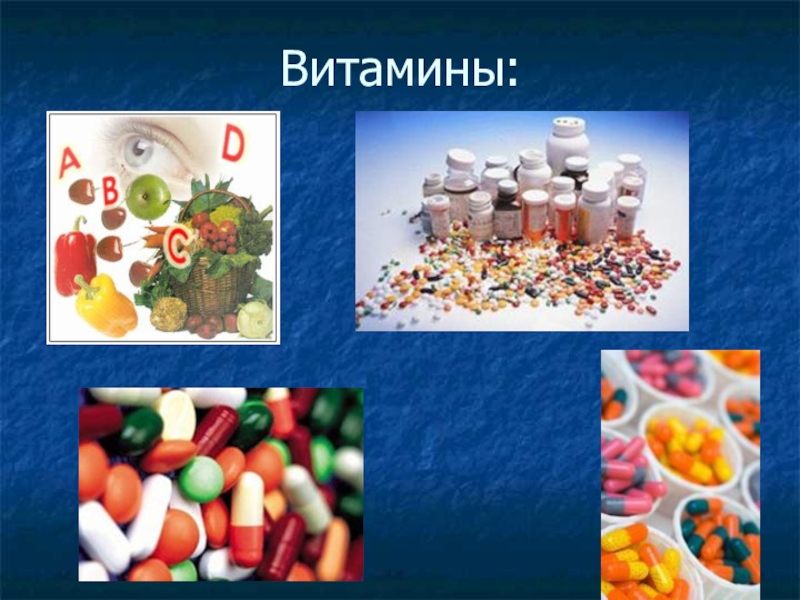 Витамины:

A
B
C
D